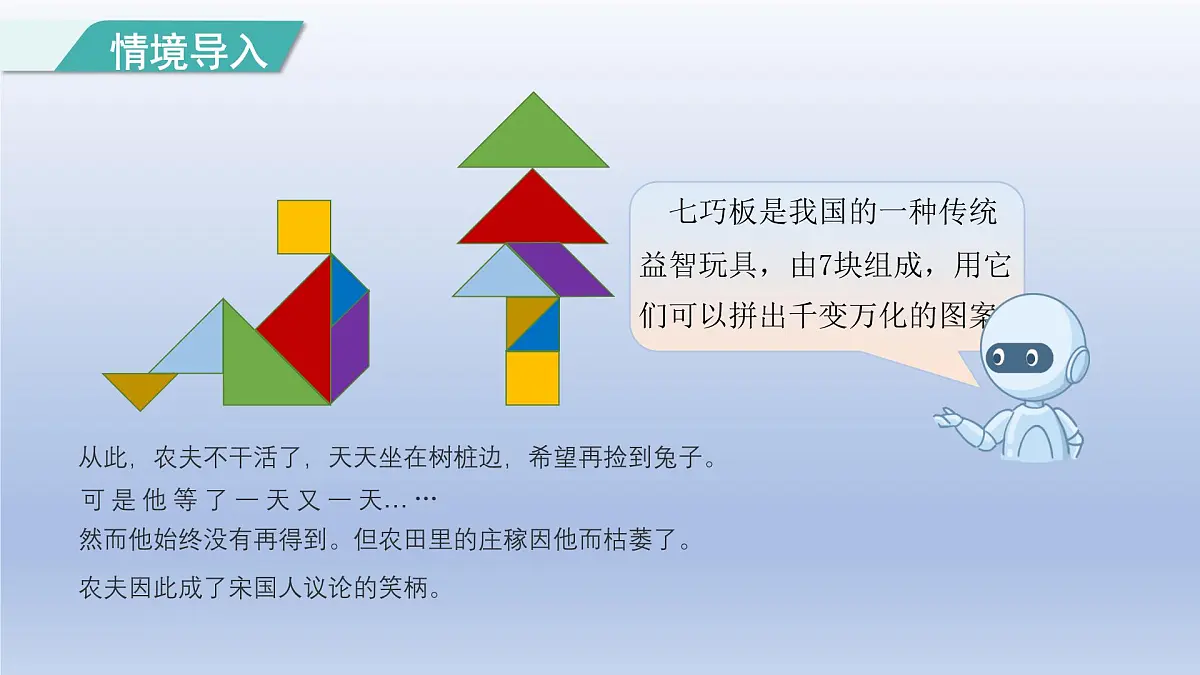 情境导入

七巧板是我国的一种传统益智玩具，由7块组成，用它们可以拼出千变万化的图案

从此，农夫不干活了，天天坐在树桩边，希望再捡到兔子。
可是他等了一天又一天……
然而他始终没有再得到。但农田里的庄稼因他而枯萎了。

农夫因此成了宋国人议论的笑柄。